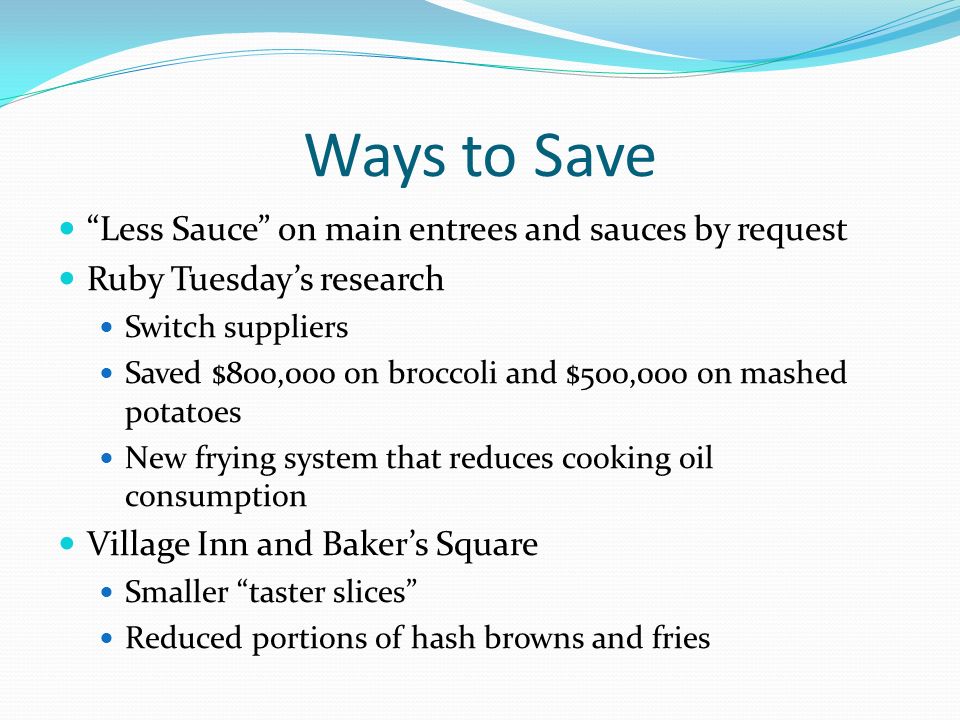 Ways to Save

- “Less Sauce” on main entrees and sauces by request
- Ruby Tuesday’s research
  - Switch suppliers
  - Saved \$800,000 on broccoli and \$500,000 on mashed potatoes
  - New frying system that reduces cooking oil consumption
- Village Inn and Baker’s Square
  - Smaller “taster slices”
  - Reduced portions of hash browns and fries